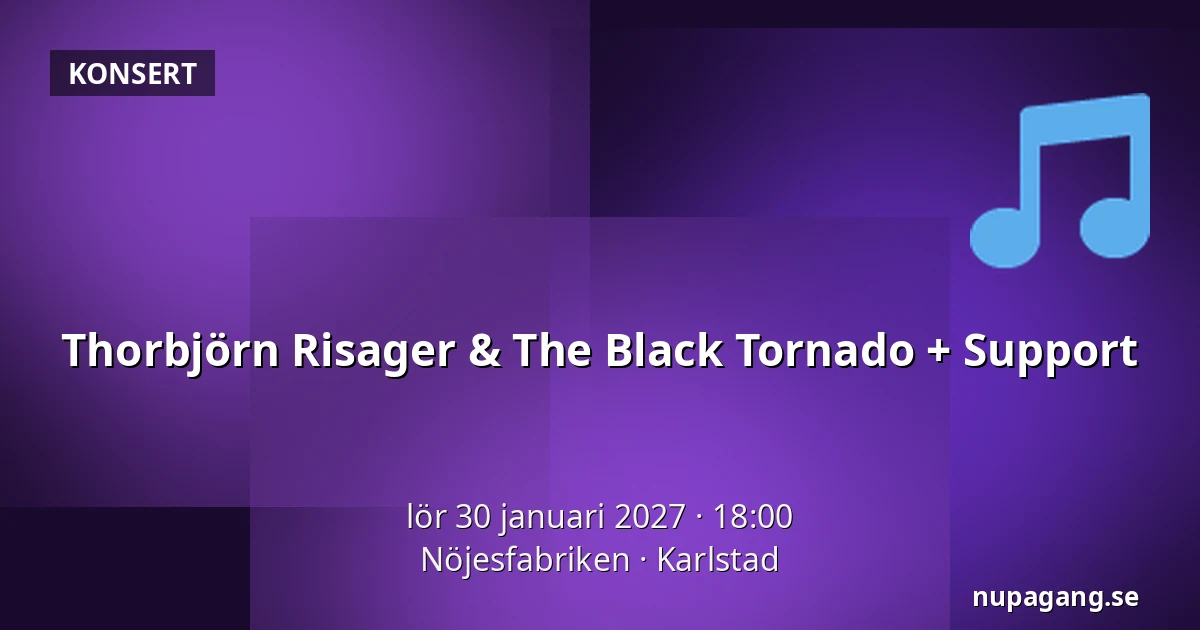 KONSERT

Thorbjörn Risager & The Black Tornado + Support

lör 30 januari 2027 · 18:00
Nöjesfabriken · Karlstad

nupagang.se